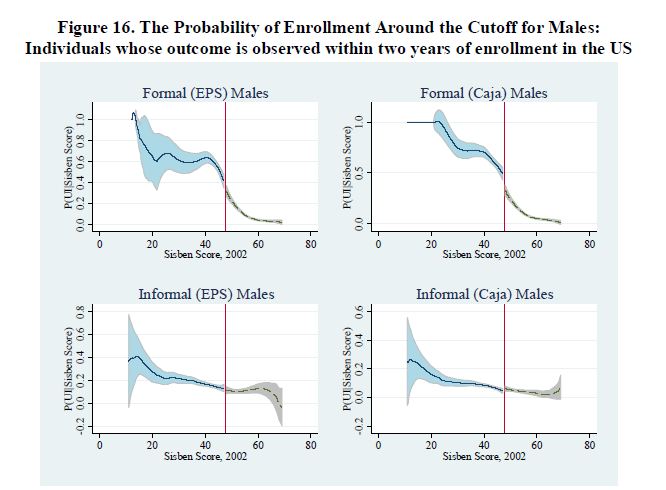 Figure 16. The Probability of Enrollment Around the Cutoff for Males: Individuals whose outcome is observed within two years of enrollment in the US

Formal (EPS) Males

P(UI|Sisben Score)

0.0 0.2 0.4 0.6 0.8 1.0

0 20 40 60 80

Sisben Score, 2002

Formal (Caja) Males

P(UI|Sisben Score)

0.0 0.5 1.0

0 20 40 60 80

Sisben Score, 2002

Informal (EPS) Males

P(UI|Sisben Score)

-0.2 0.0 0.2 0.4 0.6 0.8

0 20 40 60 80

Sisben Score, 2002

Informal (Caja) Males

P(UI|Sisben Score)

-0.2 0.0 0.2 0.4 0.6

0 20 40 60 80

Sisben Score, 2002